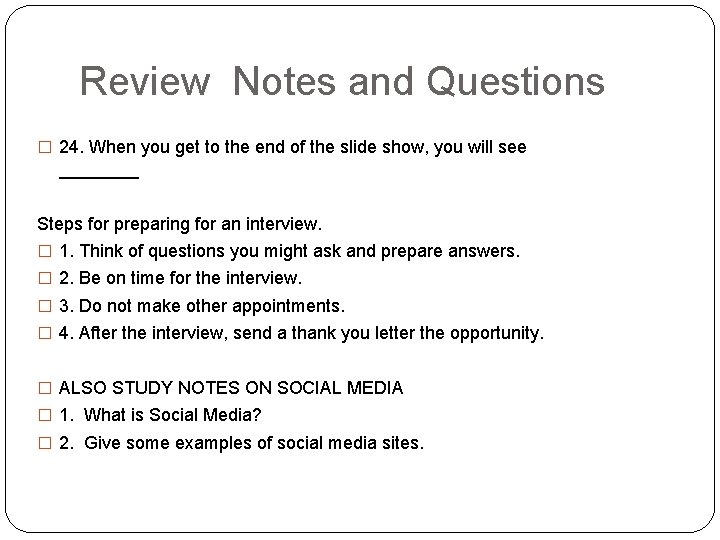 Review Notes and Questions

□ 24. When you get to the end of the slide show, you will see ________

Steps for preparing for an interview.
□ 1. Think of questions you might ask and prepare answers.
□ 2. Be on time for the interview.
□ 3. Do not make other appointments.
□ 4. After the interview, send a thank you letter the opportunity.

□ ALSO STUDY NOTES ON SOCIAL MEDIA
□ 1. What is Social Media?
□ 2. Give some examples of social media sites.